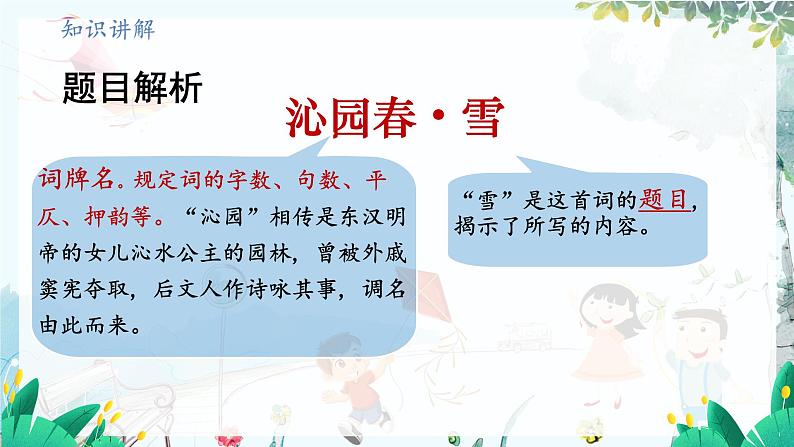 知识讲解

题目解析

沁园春·雪

词牌名。规定词的字数、句数、平仄、押韵等。“沁园”相传是东汉明帝的女儿沁水公主的园林，曾被外戚窦宪夺取，后文人作诗咏其事，调名由此而来。

“雪”是这首词的题目，揭示了所写的内容。